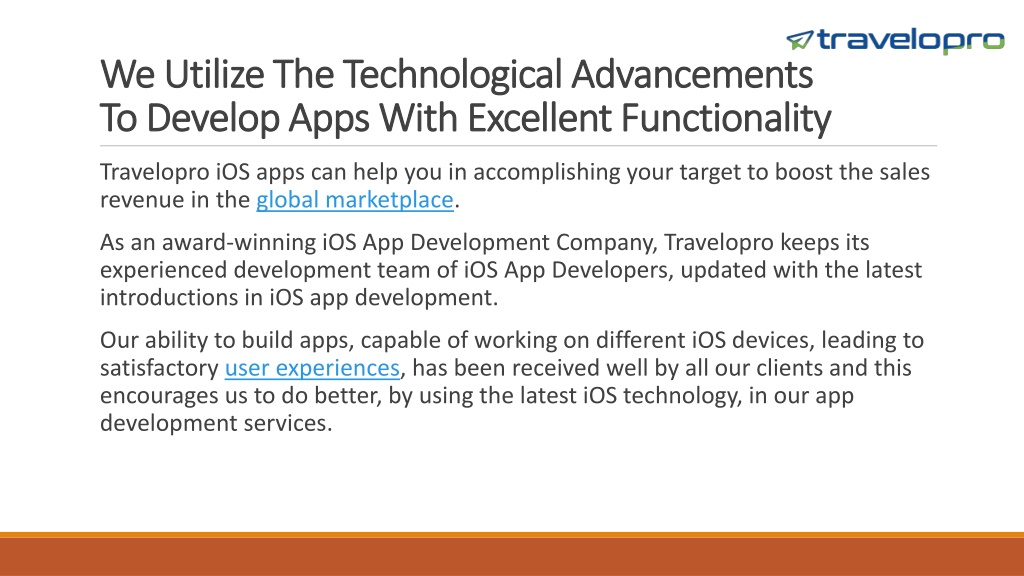 travelopro

We Utilize The Technological Advancements To Develop Apps With Excellent Functionality

Travelopro iOS apps can help you in accomplishing your target to boost the sales revenue in the global marketplace.

As an award-winning iOS App Development Company, Travelopro keeps its experienced development team of iOS App Developers, updated with the latest introductions in iOS app development.

Our ability to build apps, capable of working on different iOS devices, leading to satisfactory user experiences, has been received well by all our clients and this encourages us to do better, by using the latest iOS technology, in our app development services.